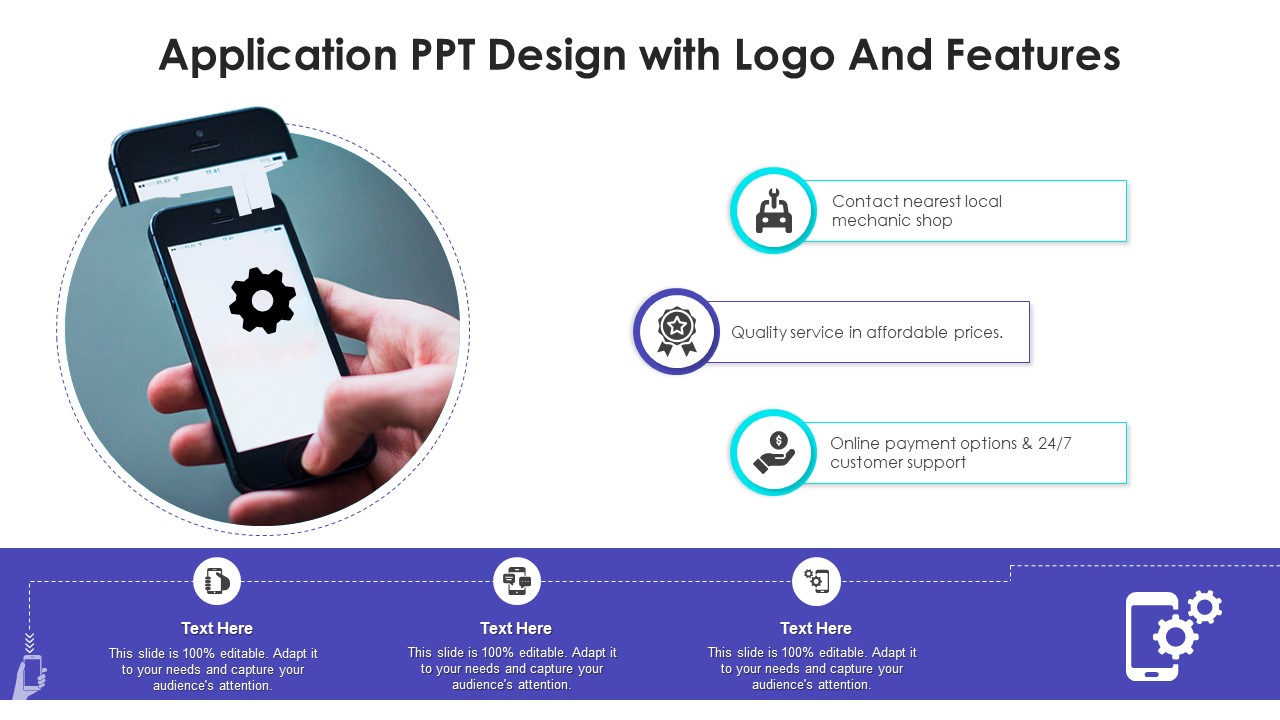 Application PPT Design with Logo And Features

Contact nearest local mechanic shop

Quality service in affordable prices.

Online payment options & 24/7 customer support

Text Here

This slide is 100% editable. Adapt it to your needs and capture your audience's attention.

Text Here

This slide is 100% editable. Adapt it to your needs and capture your audience's attention.

Text Here

This slide is 100% editable. Adapt it to your needs and capture your audience's attention.